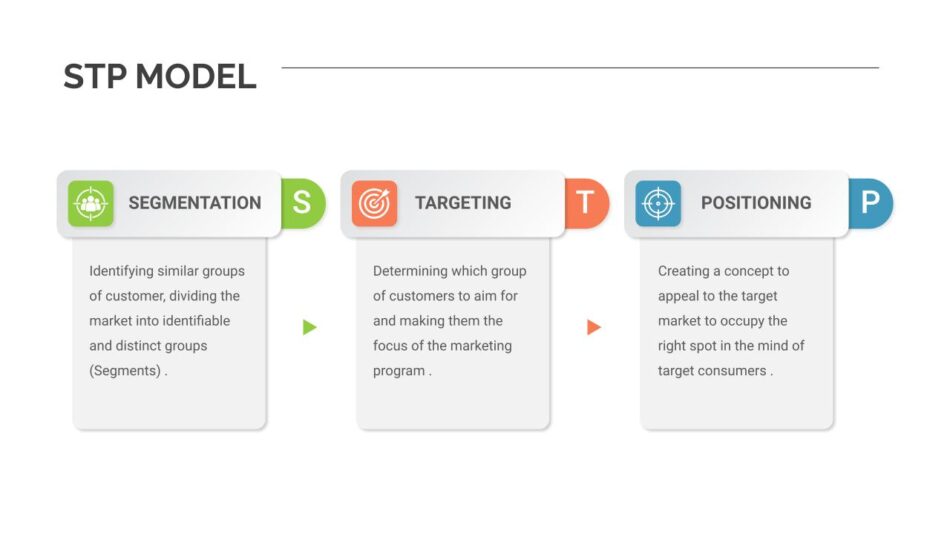 STP MODEL

SEGMENTATION S

Identifying similar groups of customer, dividing the market into identifiable and distinct groups (Segments) .

TARGETING T

Determining which group of customers to aim for and making them the focus of the marketing program .

POSITIONING P

Creating a concept to appeal to the target market to occupy the right spot in the mind of target consumers .